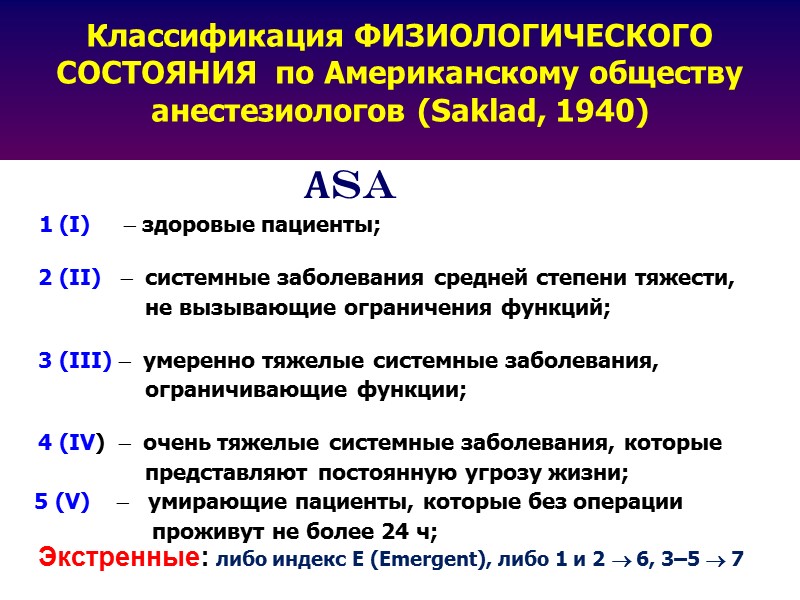 Классификация ФИЗИОЛОГИЧЕСКОГО СОСТОЯНИЯ по Американскому обществу анестезиологов (Saklad, 1940)

ASA

1 (I) – здоровые пациенты;

2 (II) – системные заболевания средней степени тяжести, не вызывающие ограничения функций;

3 (III) – умеренно тяжелые системные заболевания, ограничивающие функции;

4 (IV) – очень тяжелые системные заболевания, которые представляют постоянную угрозу жизни;

5 (V) – умирающие пациенты, которые без операции проживут не более 24 ч;

Экстренные: либо индекс E (Emergent), либо 1 и 2 $\rightarrow$ 6, 3–5 $\rightarrow$ 7